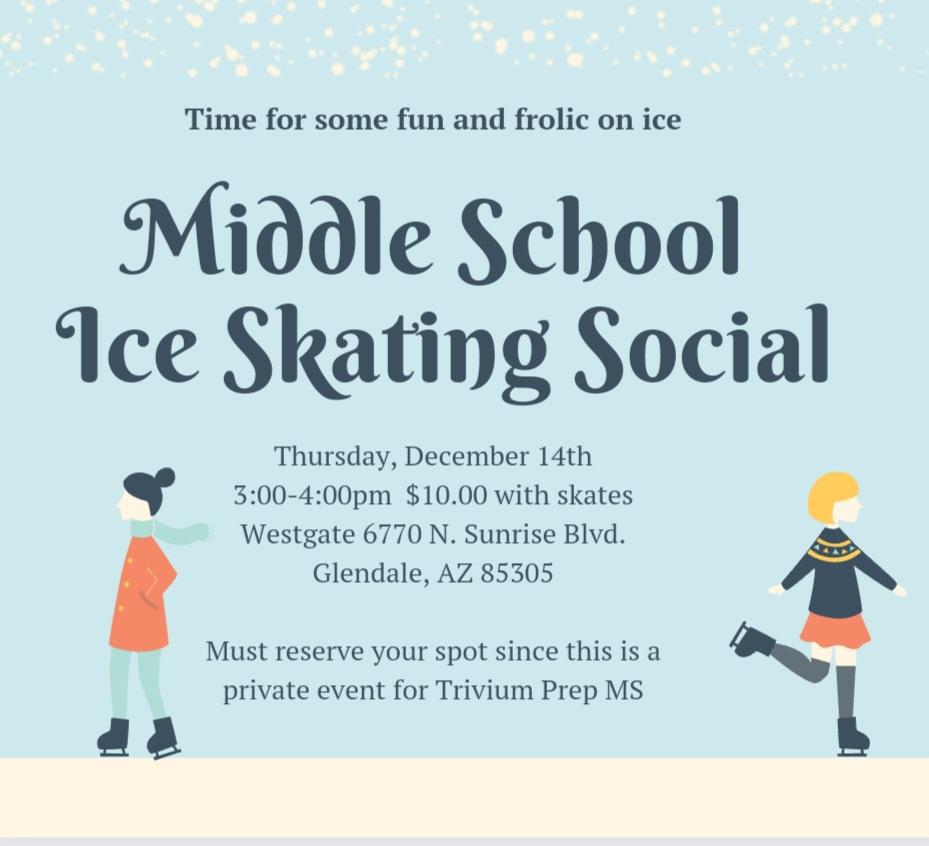 Time for some fun and frolic on ice

Middle School Ice Skating Social

Thursday, December 14th
3:00-4:00pm $10.00 with skates
Westgate 6770 N. Sunrise Blvd.
Glendale, AZ 85305

Must reserve your spot since this is a private event for Trivium Prep MS